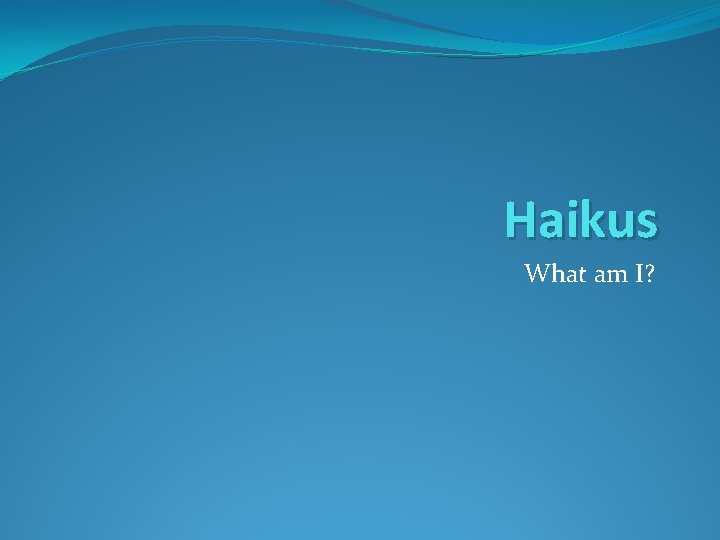 Haikus

What am I?